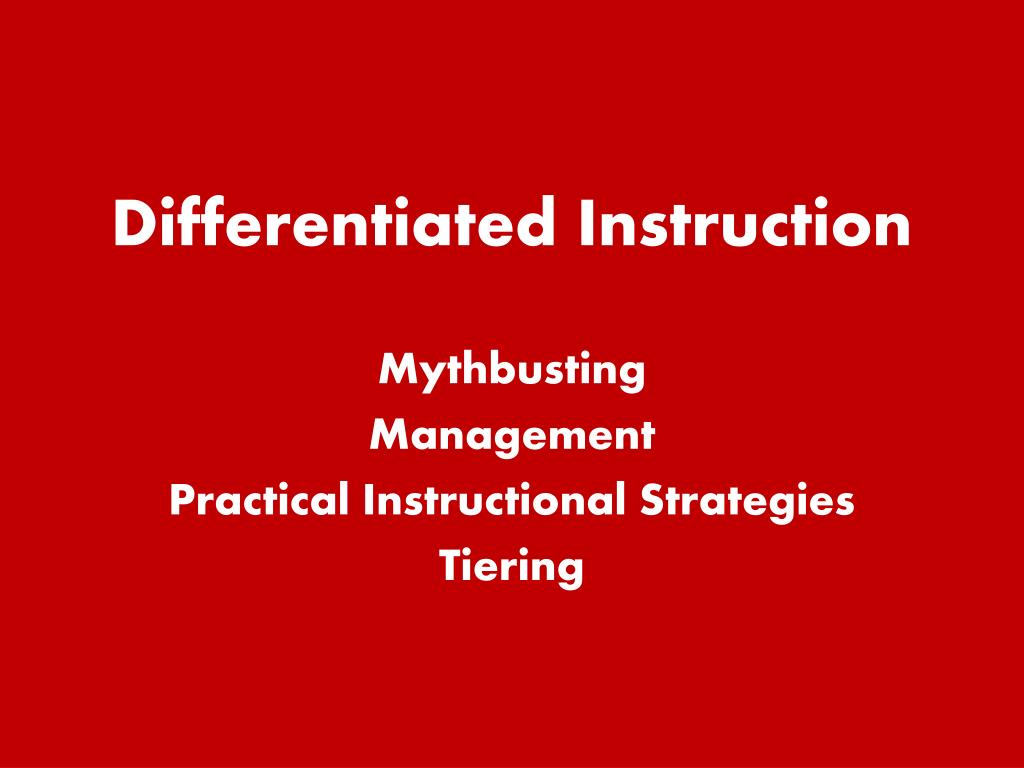 Differentiated Instruction

Mythbusting
Management
Practical Instructional Strategies
Tiering